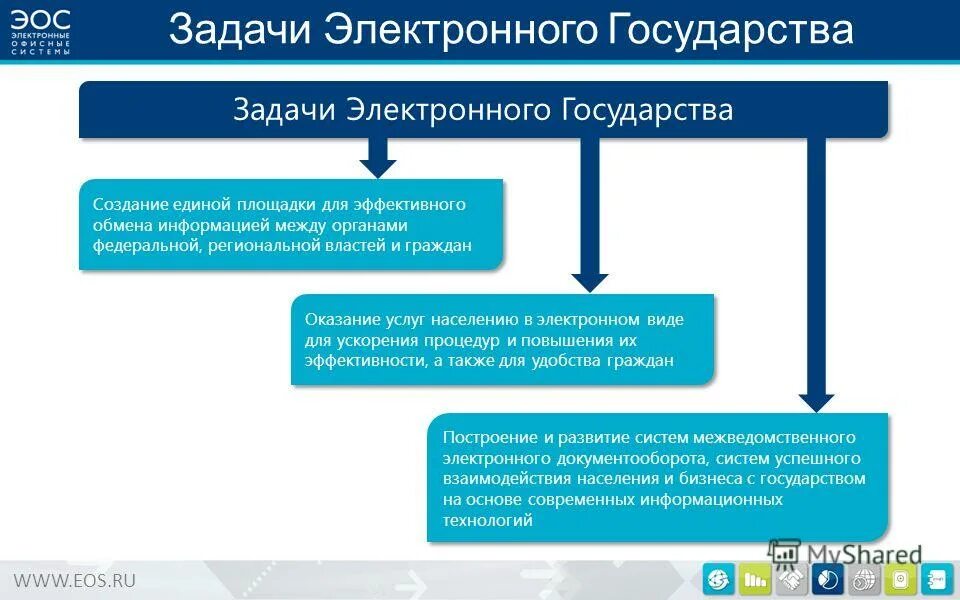 ЭОС
ЭЛЕКТРОННЫЕ ОФИСНЫЕ СИСТЕМЫ

Задачи Электронного Государства

Задачи Электронного Государства

Создание единой площадки для эффективного обмена информацией между органами федеральной, региональной властей и граждан

Оказание услуг населению в электронном виде для ускорения процедур и повышения их эффективности, а также для удобства граждан

Построение и развитие систем межведомственного электронного документооборота, систем успешного взаимодействия населения и бизнеса с государством на основе современных информационных технологий

MyShared

WWW.EOS.RU